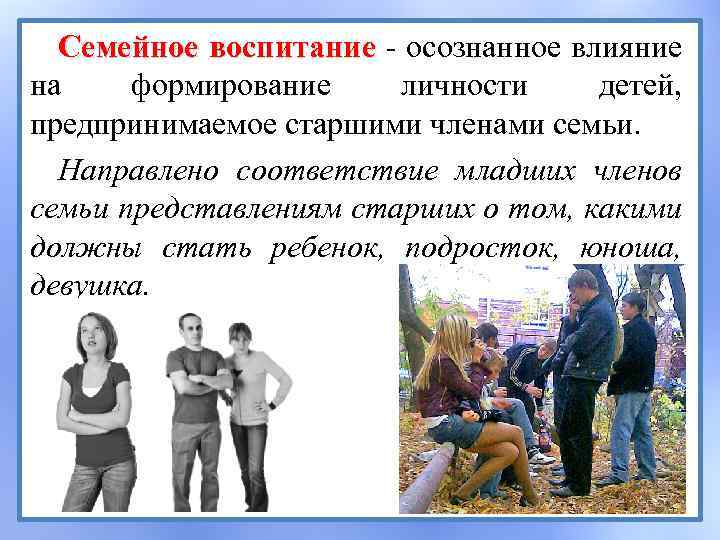 Семейное воспитание - осознанное влияние на формирование личности детей, предпринимаемое старшими членами семьи.

Направлено соответствие младших членов семьи представлениям старших о том, какими должны стать ребенок, подросток, юноша, девушка.